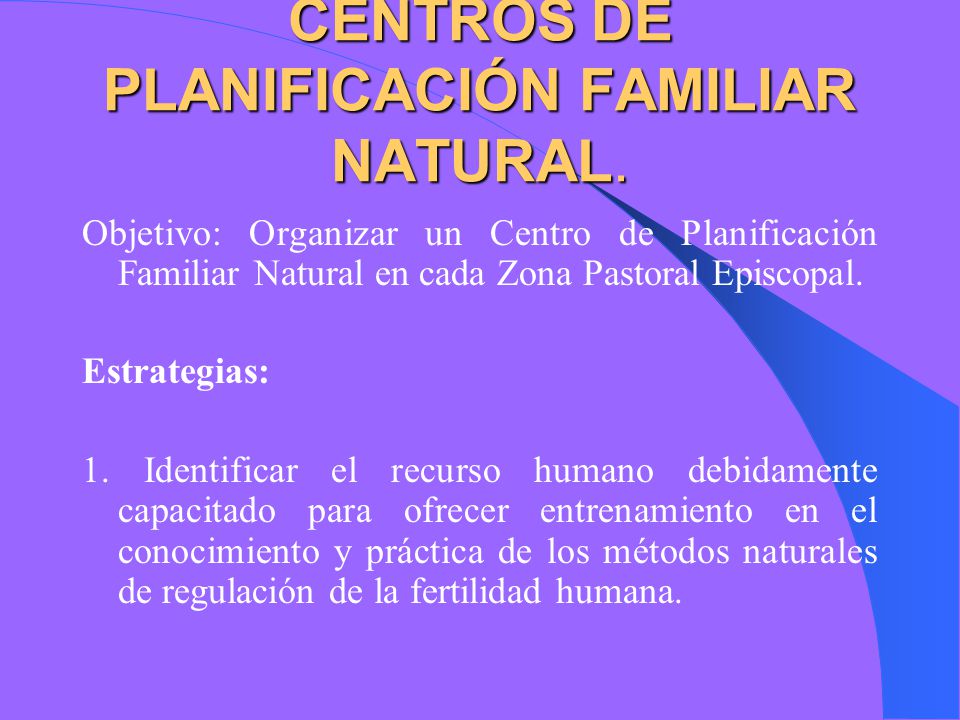 CENTROS DE PLANIFICACIÓN FAMILIAR NATURAL.

Objetivo: Organizar un Centro de Planificación Familiar Natural en cada Zona Pastoral Episcopal.

Estrategias:

1. Identificar el recurso humano debidamente capacitado para ofrecer entrenamiento en el conocimiento y práctica de los métodos naturales de regulación de la fertilidad humana.